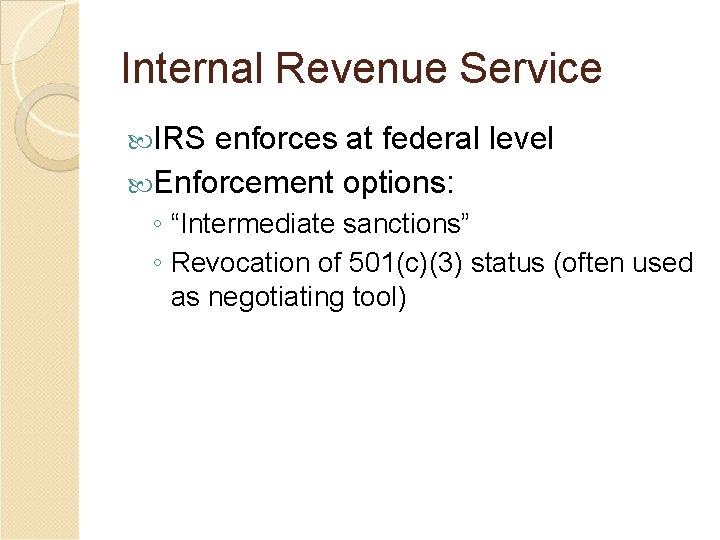 Internal Revenue Service

IRS enforces at federal level

Enforcement options:

◦ “Intermediate sanctions”

◦ Revocation of 501(c)(3) status (often used as negotiating tool)